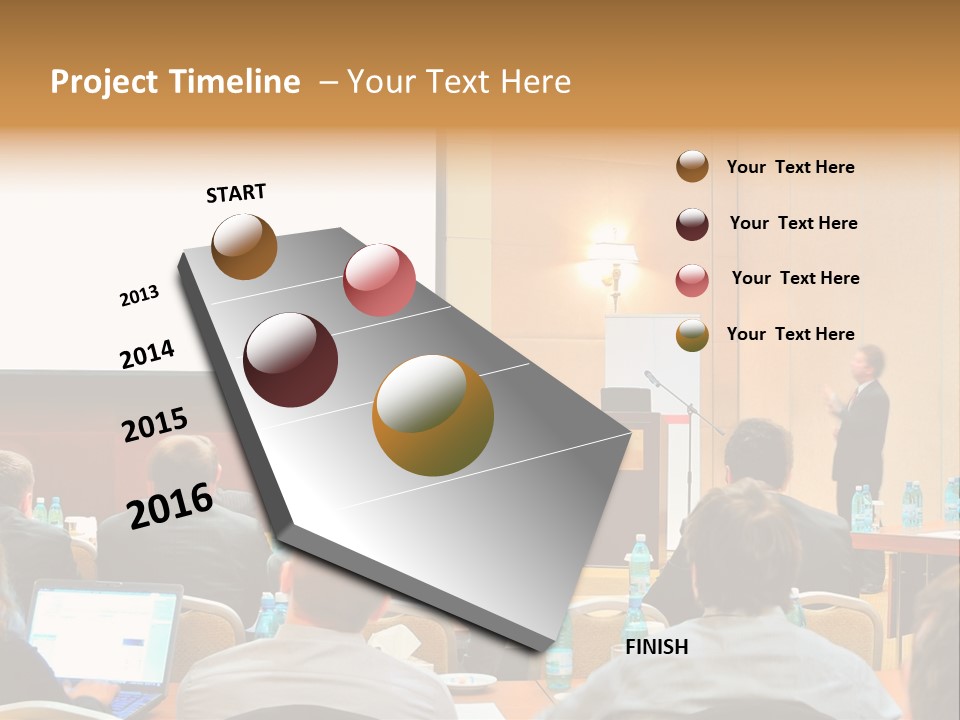 Project Timeline – Your Text Here

START

2013

2014

2015

2016

FINISH

Your Text Here

Your Text Here

Your Text Here

Your Text Here